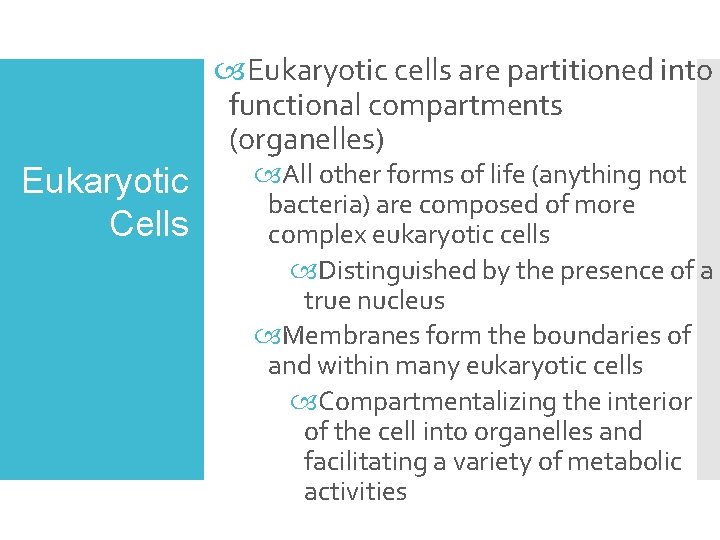 Eukaryotic Cells

Eukaryotic cells are partitioned into functional compartments (organelles)

All other forms of life (anything not bacteria) are composed of more complex eukaryotic cells

Distinguished by the presence of a true nucleus

Membranes form the boundaries of and within many eukaryotic cells

Compartmentalizing the interior of the cell into organelles and facilitating a variety of metabolic activities